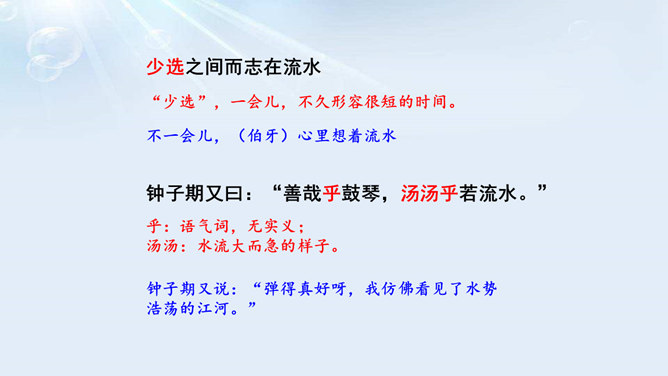 少选之间而志在流水

“少选”，一会儿，不久形容很短的时间。

不一会儿，（伯牙）心里想着流水

钟子期又曰：“善哉乎鼓琴，汤汤乎若流水。”

乎：语气词，无实义；
汤汤：水流大而急的样子。

钟子期又说：“弹得真好呀，我仿佛看见了水势浩荡的江河。”